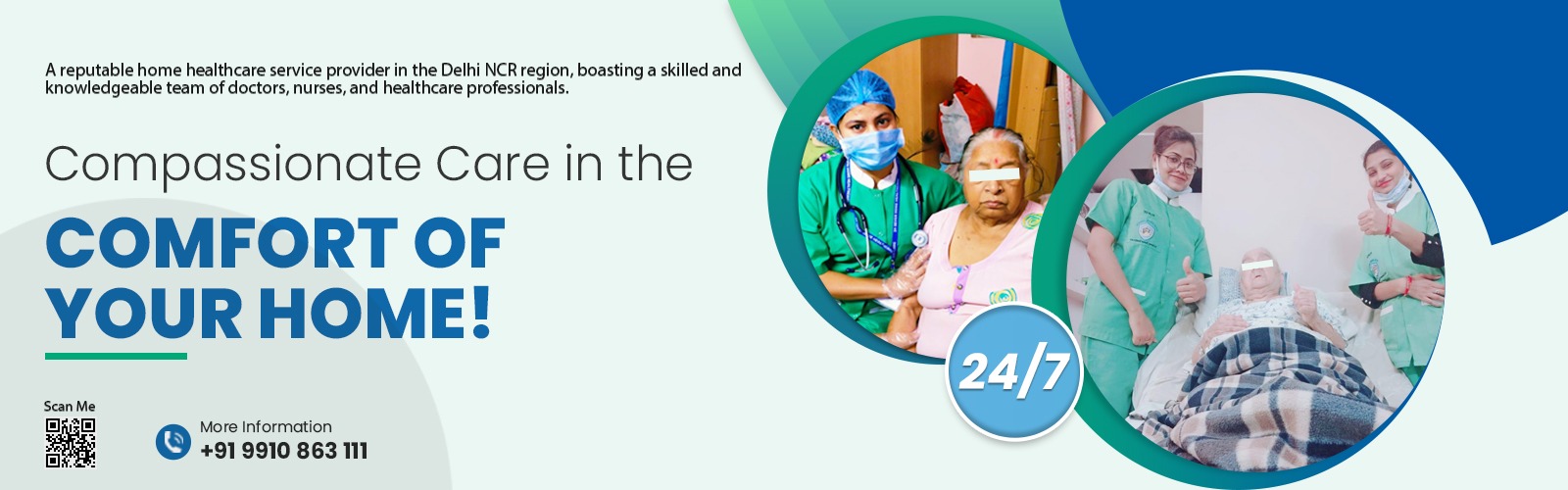 A reputable home healthcare service provider in the Delhi NCR region, boasting a skilled and knowledgeable team of doctors, nurses, and healthcare professionals.

Compassionate Care in the

COMFORT OF YOUR HOME!

Scan Me

More Information
+91 9910 863 111

24/7